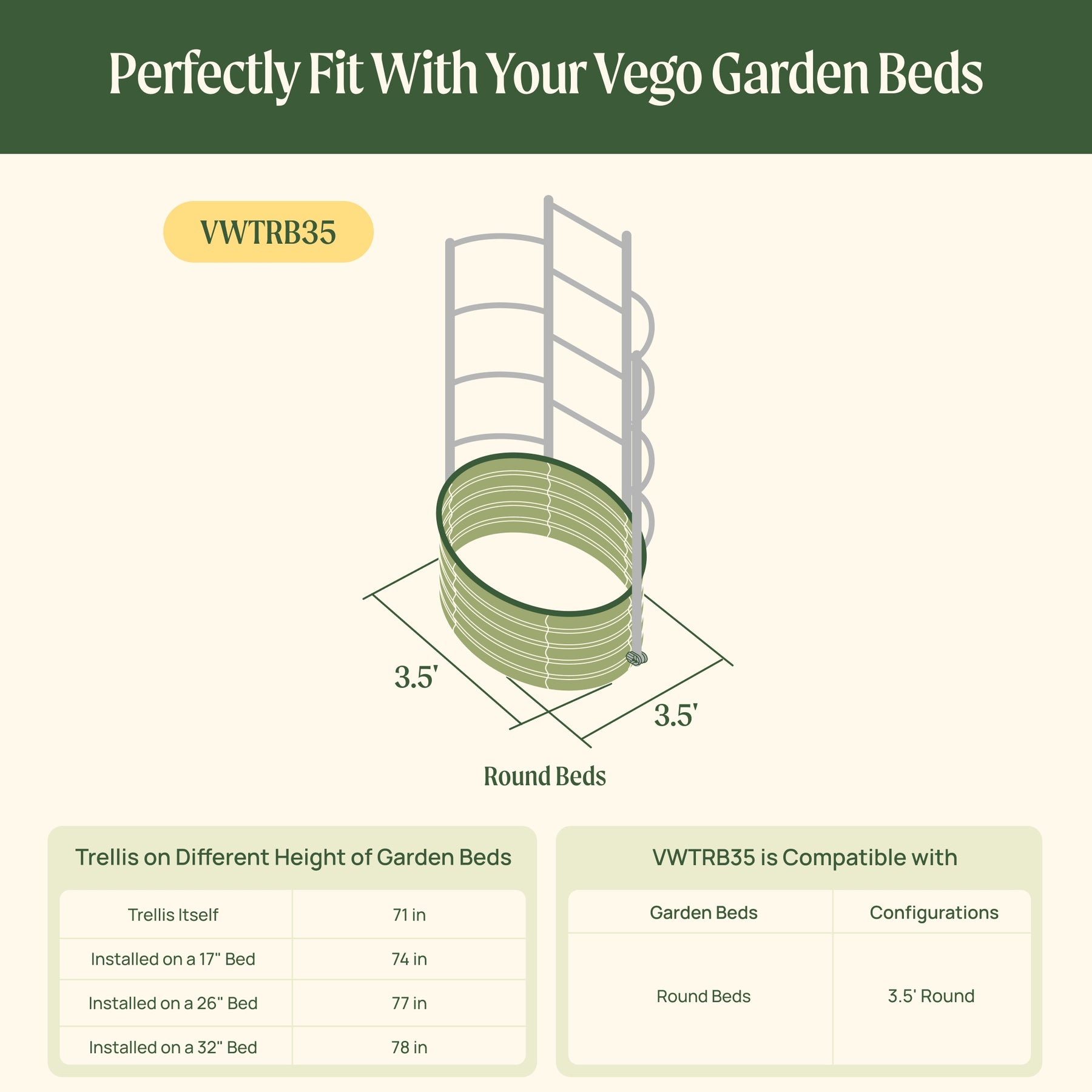 Perfectly Fit With Your Vego Garden Beds

VWTRB35

3.5'

3.5'

Round Beds

Trellis on Different Height of Garden Beds

| Trellis Itself | 71 in |
|---|---|
| Installed on a 17" Bed | 74 in |
| Installed on a 26" Bed | 77 in |
| Installed on a 32" Bed | 78 in |

VWTRB35 is Compatible with

| Garden Beds | Configurations |
|---|---|
| Round Beds | 3.5' Round |